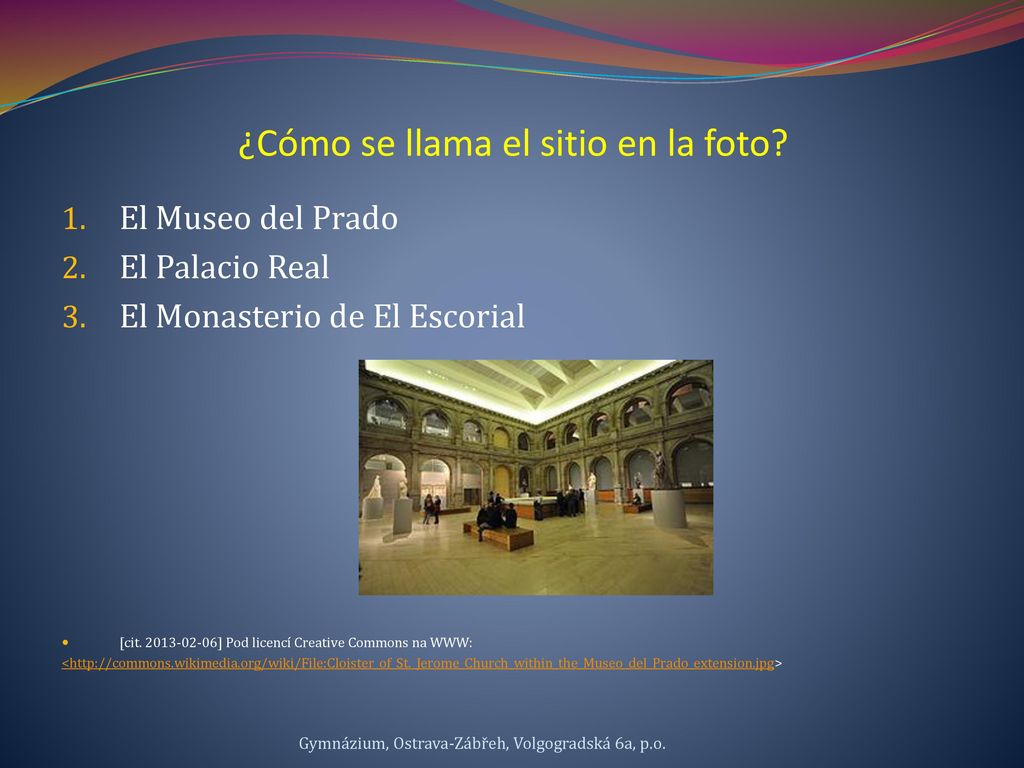 ¿Cómo se llama el sitio en la foto?

1. El Museo del Prado
2. El Palacio Real
3. El Monasterio de El Escorial

• [cit. 2013-02-06] Pod licencí Creative Commons na WWW: <http://commons.wikimedia.org/wiki/File:Cloister_of_St._Jerome_Church_within_the_Museo_del_Prado_extension.jpg>

Gymnázium, Ostrava-Zábřeh, Volgogradská 6a, p.o.